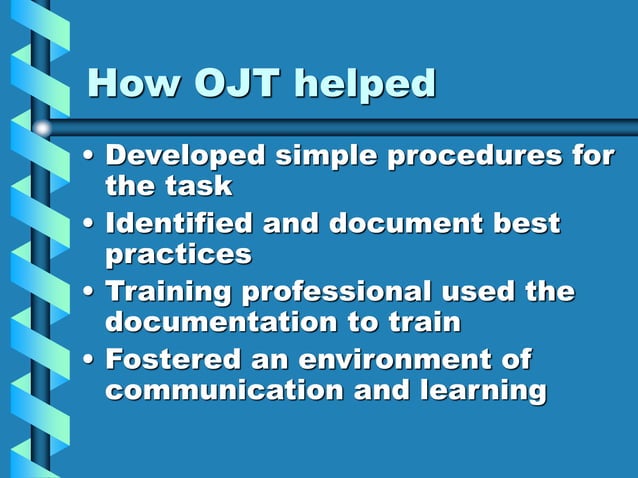 How OJT helped

• Developed simple procedures for the task
• Identified and document best practices
• Training professional used the documentation to train
• Fostered an environment of communication and learning